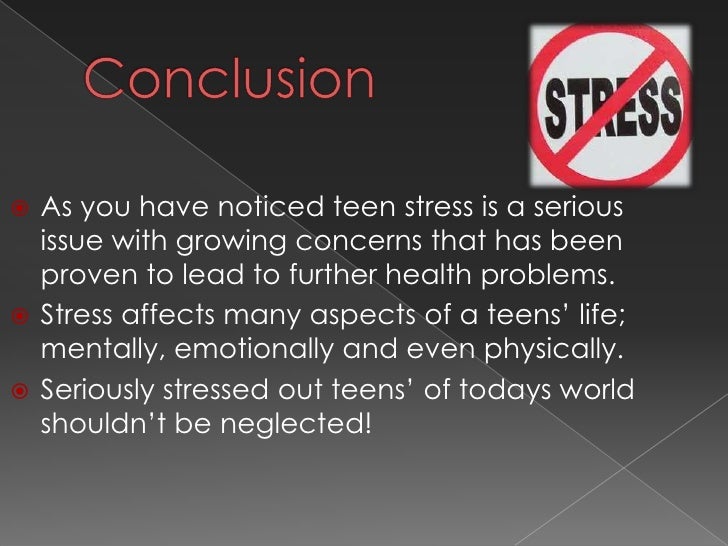 Conclusion

STRESS

As you have noticed teen stress is a serious issue with growing concerns that has been proven to lead to further health problems.

Stress affects many aspects of a teens' life; mentally, emotionally and even physically.

Seriously stressed out teens' of todays world shouldn't be neglected!